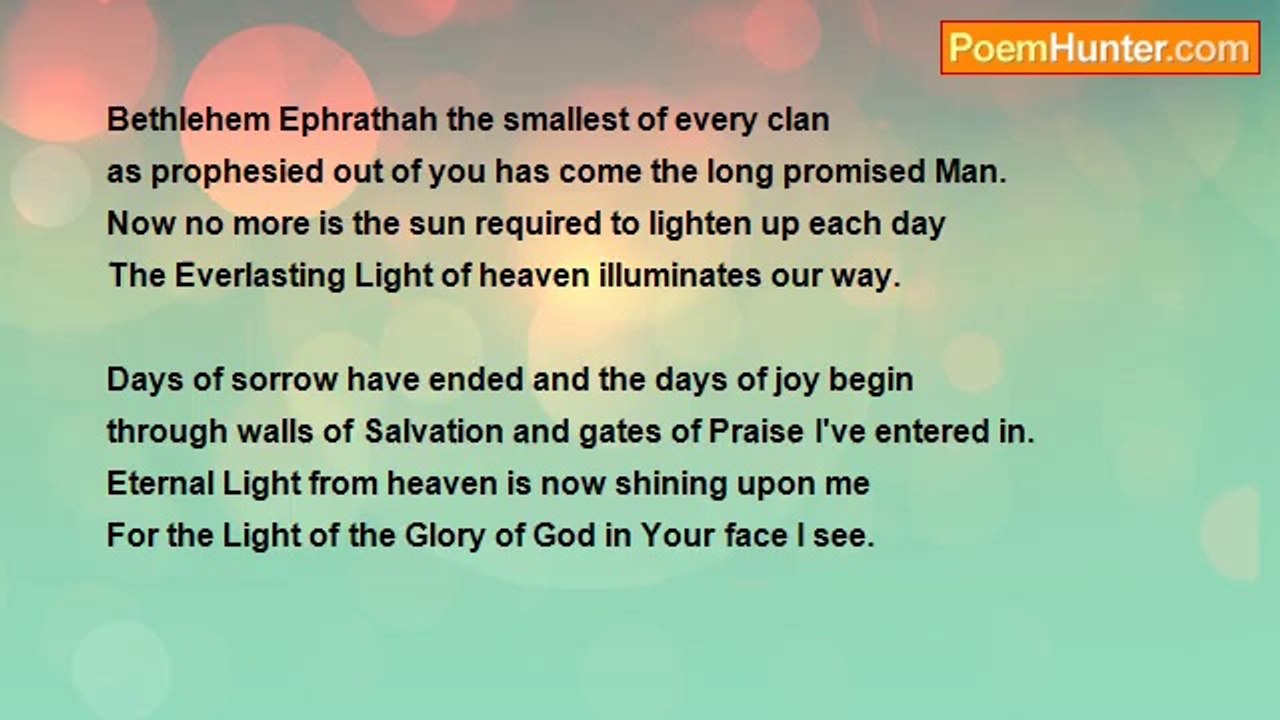 PoemHunter.com

Bethlehem Ephrathah the smallest of every clan
as prophesied out of you has come the long promised Man.
Now no more is the sun required to lighten up each day
The Everlasting Light of heaven illuminates our way.

Days of sorrow have ended and the days of joy begin
through walls of Salvation and gates of Praise I've entered in.
Eternal Light from heaven is now shining upon me
For the Light of the Glory of God in Your face I see.